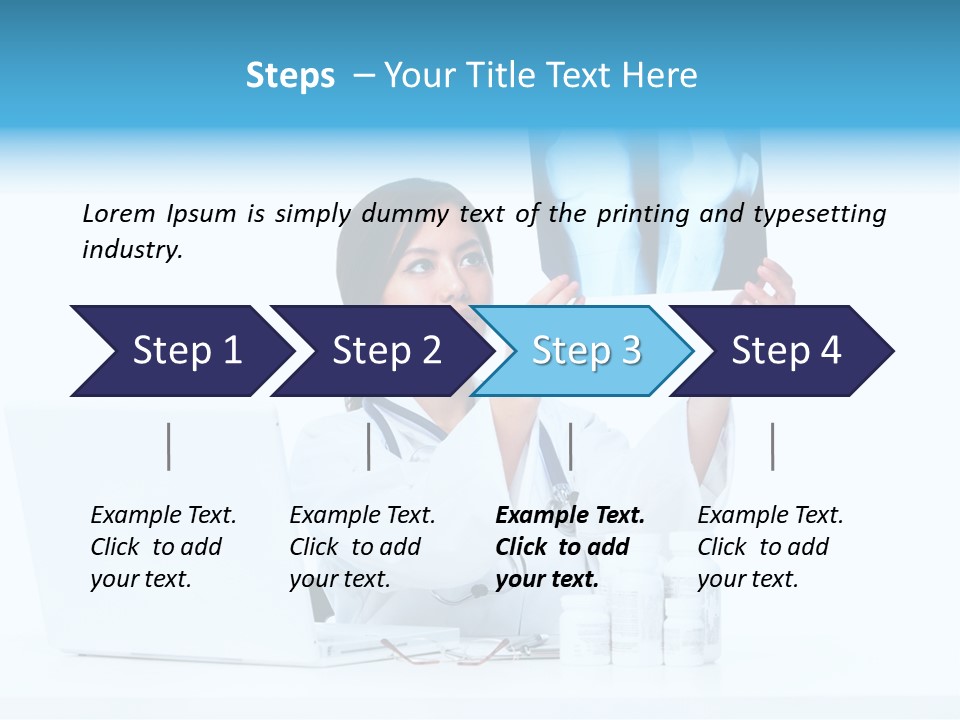 Steps – Your Title Text Here

Lorem Ipsum is simply dummy text of the printing and typesetting industry.

Step 1

Step 2

Step 3

Step 4

Example Text. Click to add your text.

Example Text. Click to add your text.

Example Text. Click to add your text.

Example Text. Click to add your text.